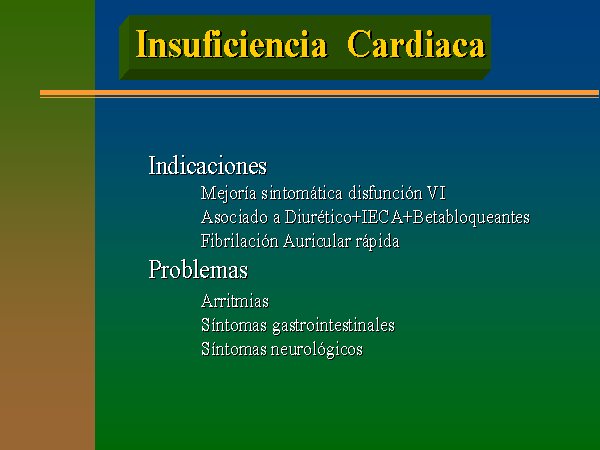 Insuficiencia Cardiaca

Indicaciones

Mejoría sintomática disfunción VI

Asociado a Diurético+IECA+Betabloqueantes

Fibrilación Auricular rápida

Problemas

Arritmias

Síntomas gastrointestinales

Síntomas neurológicos